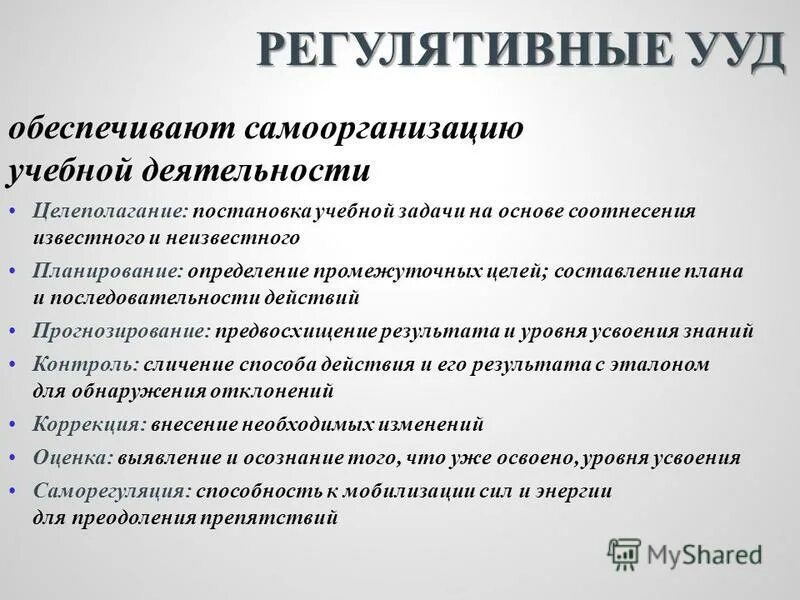 РЕГУЛЯТИВНЫЕ УУД

обеспечивают самоорганизацию учебной деятельности

• Целеполагание: постановка учебной задачи на основе соотнесения известного и неизвестного
• Планирование: определение промежуточных целей; составление плана и последовательности действий
• Прогнозирование: предвосхищение результата и уровня усвоения знаний
• Контроль: сличение способа действия и его результата с эталоном для обнаружения отклонений
• Коррекция: внесение необходимых изменений
• Оценка: выявление и осознание того, что уже освоено, уровня усвоения
• Саморегуляция: способность к мобилизации сил и энергии для преодоления препятствий

MyShared